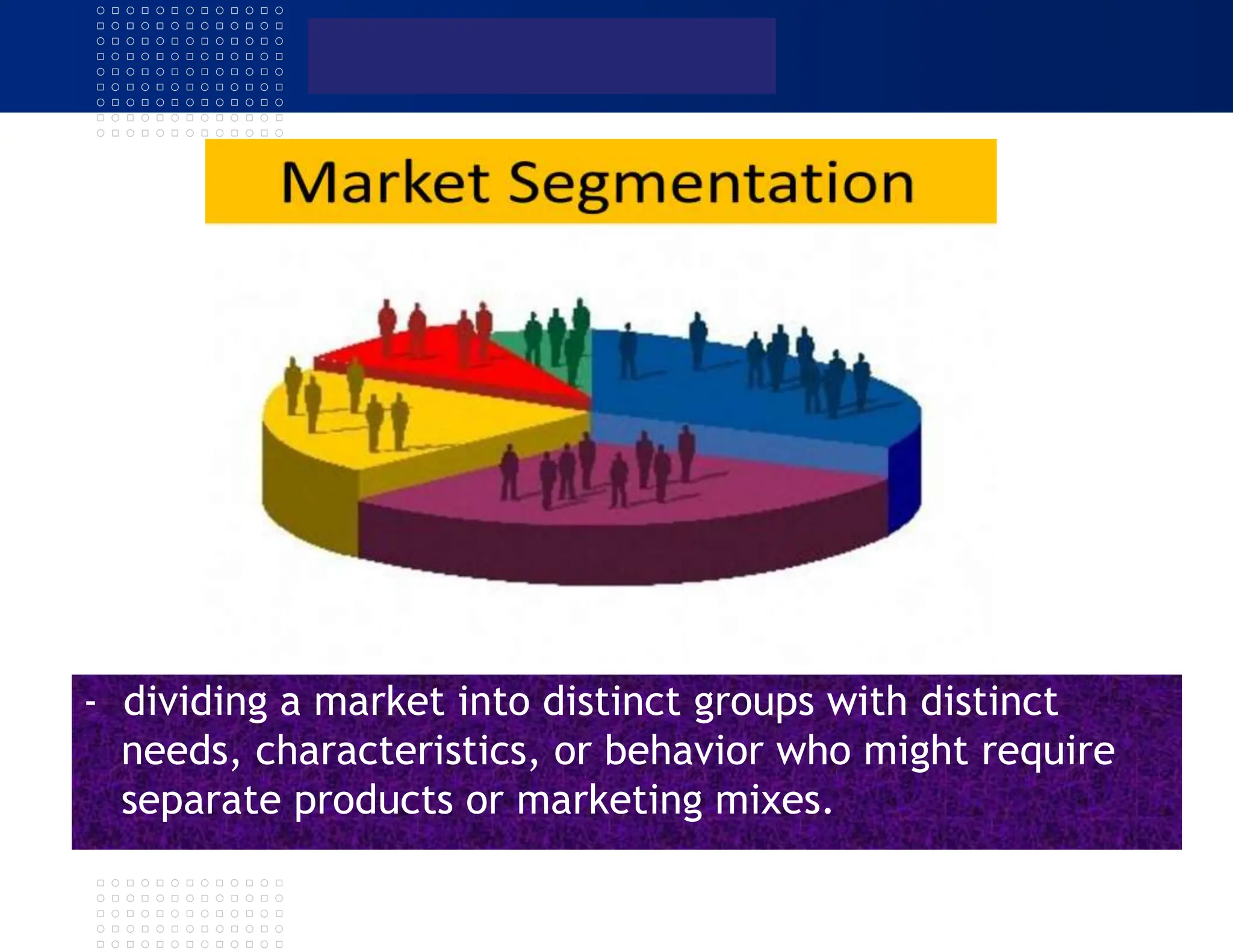 Market Segmentation

- dividing a market into distinct groups with distinct needs, characteristics, or behavior who might require separate products or marketing mixes.